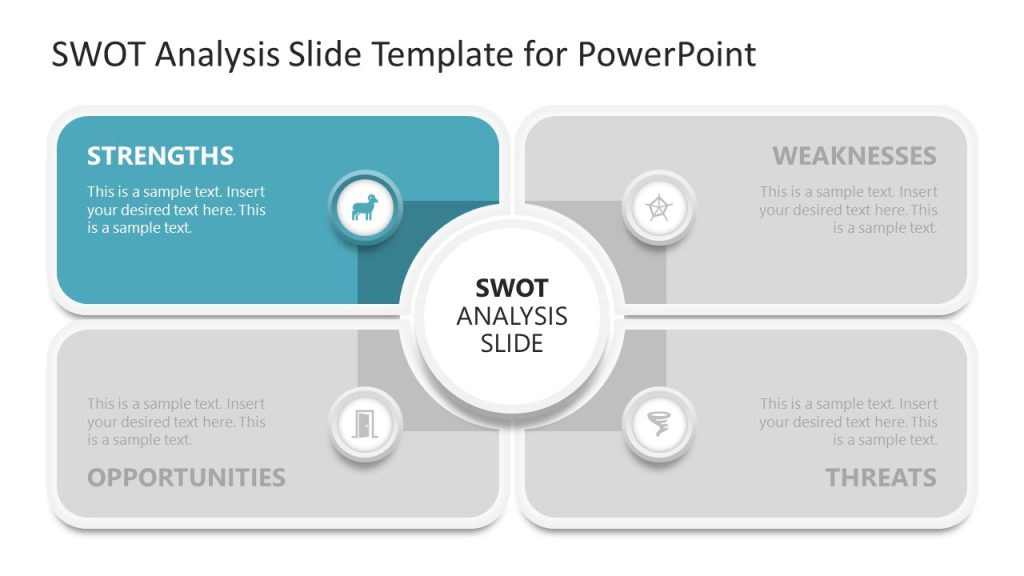 SWOT Analysis Slide Template for PowerPoint

STRENGTHS

This is a sample text. Insert your desired text here. This is a sample text.

WEAKNESSES

This is a sample text. Insert your desired text here. This is a sample text.

SWOT
ANALYSIS
SLIDE

This is a sample text. Insert your desired text here. This is a sample text.

OPPORTUNITIES

This is a sample text. Insert your desired text here. This is a sample text.

THREATS